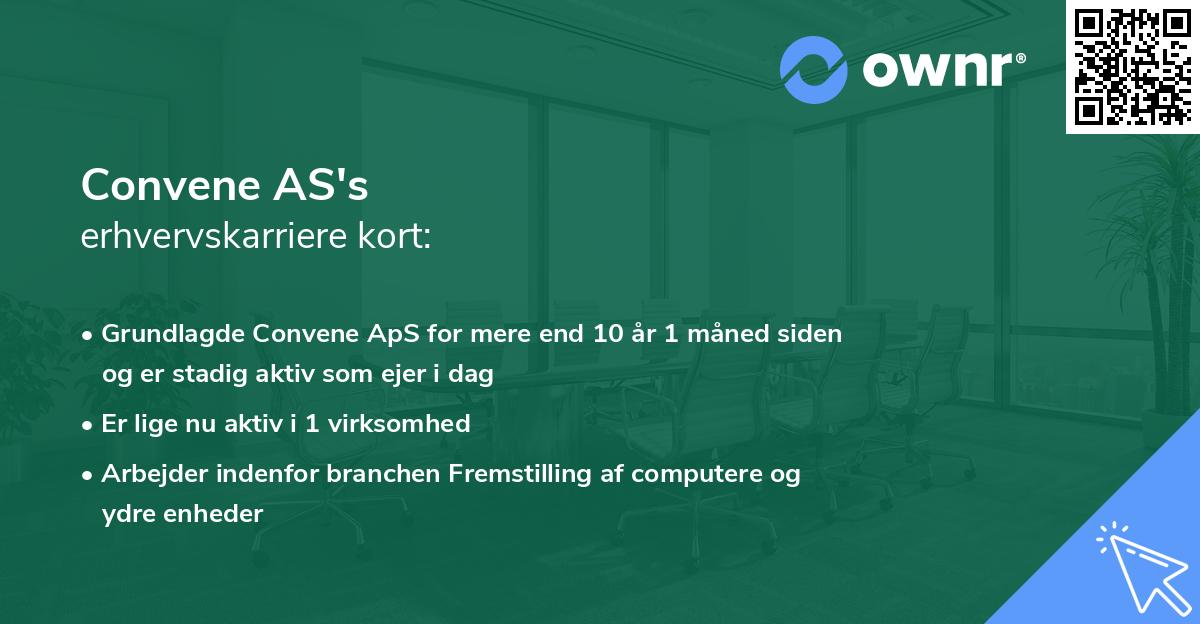 ownr®

Convene AS's
erhvervskarriere kort:

• Grundlagde Convene ApS for mere end 10 år 1 måned siden og er stadig aktiv som ejer i dag

• Er lige nu aktiv i 1 virksomhed

• Arbejder indenfor branchen Fremstilling af computere og ydre enheder